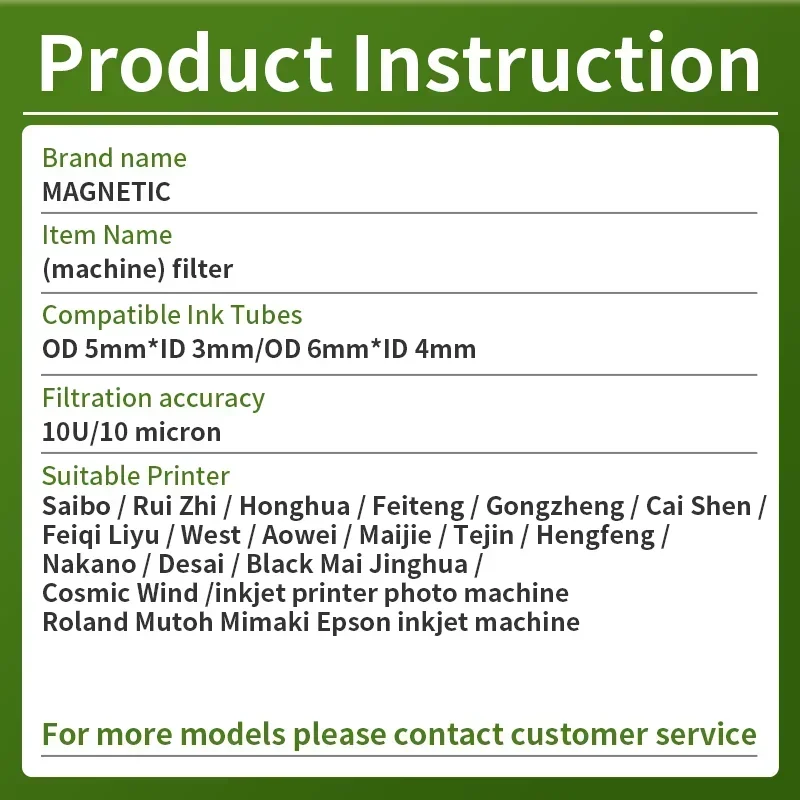 Product Instruction

Brand name
MAGNETIC

Item Name
(machine) filter

Compatible Ink Tubes
OD 5mm*ID 3mm/OD 6mm*ID 4mm

Filtration accuracy
10U/10 micron

Suitable Printer
Saibo / Rui Zhi / Honghua / Feiteng / Gongzheng / Cai Shen / Feiqi Liyu / West / Aowei / Maijie / Tejin / Hengfeng / Nakano / Desai / Black Mai Jinghua / Cosmic Wind /inkjet printer photo machine
Roland Mutoh Mimaki Epson inkjet machine

For more models please contact customer service